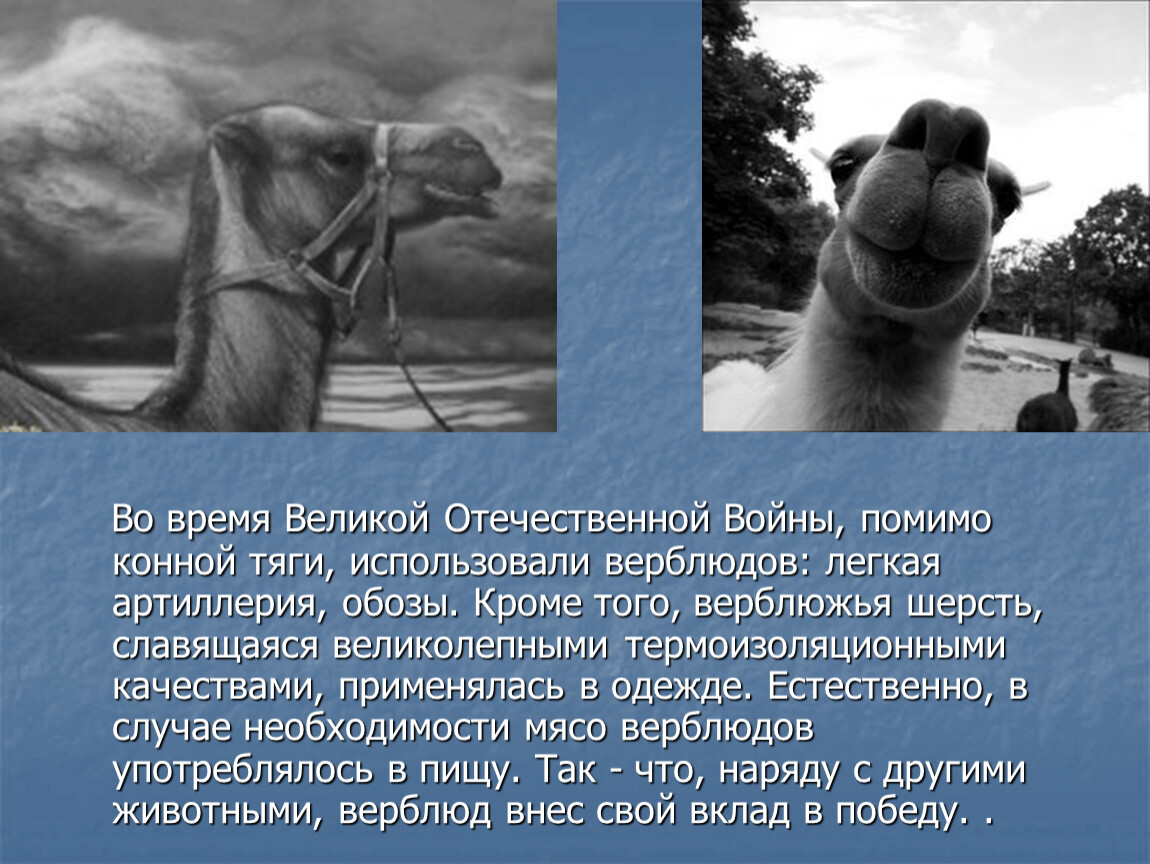 Во время Великой Отечественной Войны, помимо конной тяги, использовали верблюдов: легкая артиллерия, обозы. Кроме того, верблюжья шерсть, славящаяся великолепными термоизоляционными качествами, применялась в одежде. Естественно, в случае необходимости мясо верблюдов употреблялось в пищу. Так - что, наряду с другими животными, верблюд внес свой вклад в победу. .